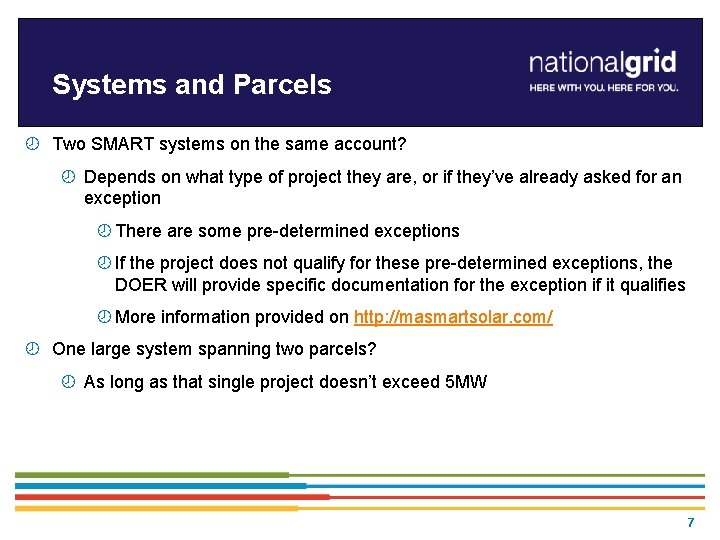 Systems and Parcels

nationalgrid
HERE WITH YOU. HERE FOR YOU.

Two SMART systems on the same account?

Depends on what type of project they are, or if they've already asked for an exception

There are some pre-determined exceptions

If the project does not qualify for these pre-determined exceptions, the DOER will provide specific documentation for the exception if it qualifies

More information provided on http://masmartsolar.com/

One large system spanning two parcels?

As long as that single project doesn't exceed 5MW

7